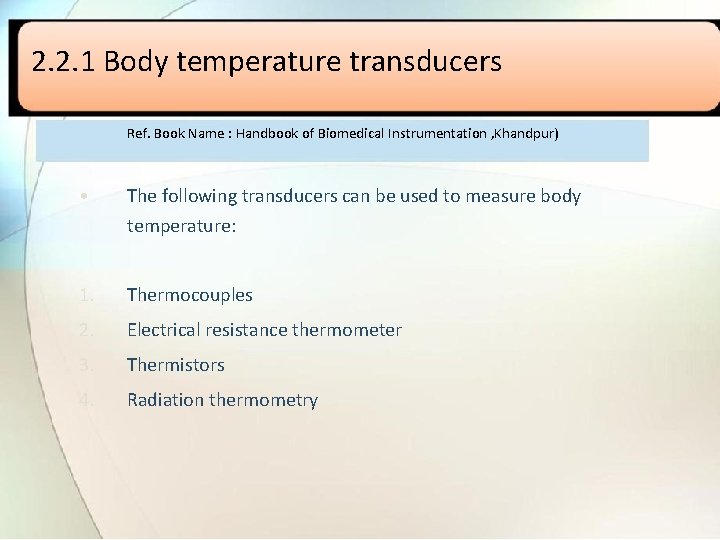 2.2.1 Body temperature transducers

Ref. Book Name : Handbook of Biomedical Instrumentation ,Khandpur)

• The following transducers can be used to measure body temperature:

1. Thermocouples
2. Electrical resistance thermometer
3. Thermistors
4. Radiation thermometry